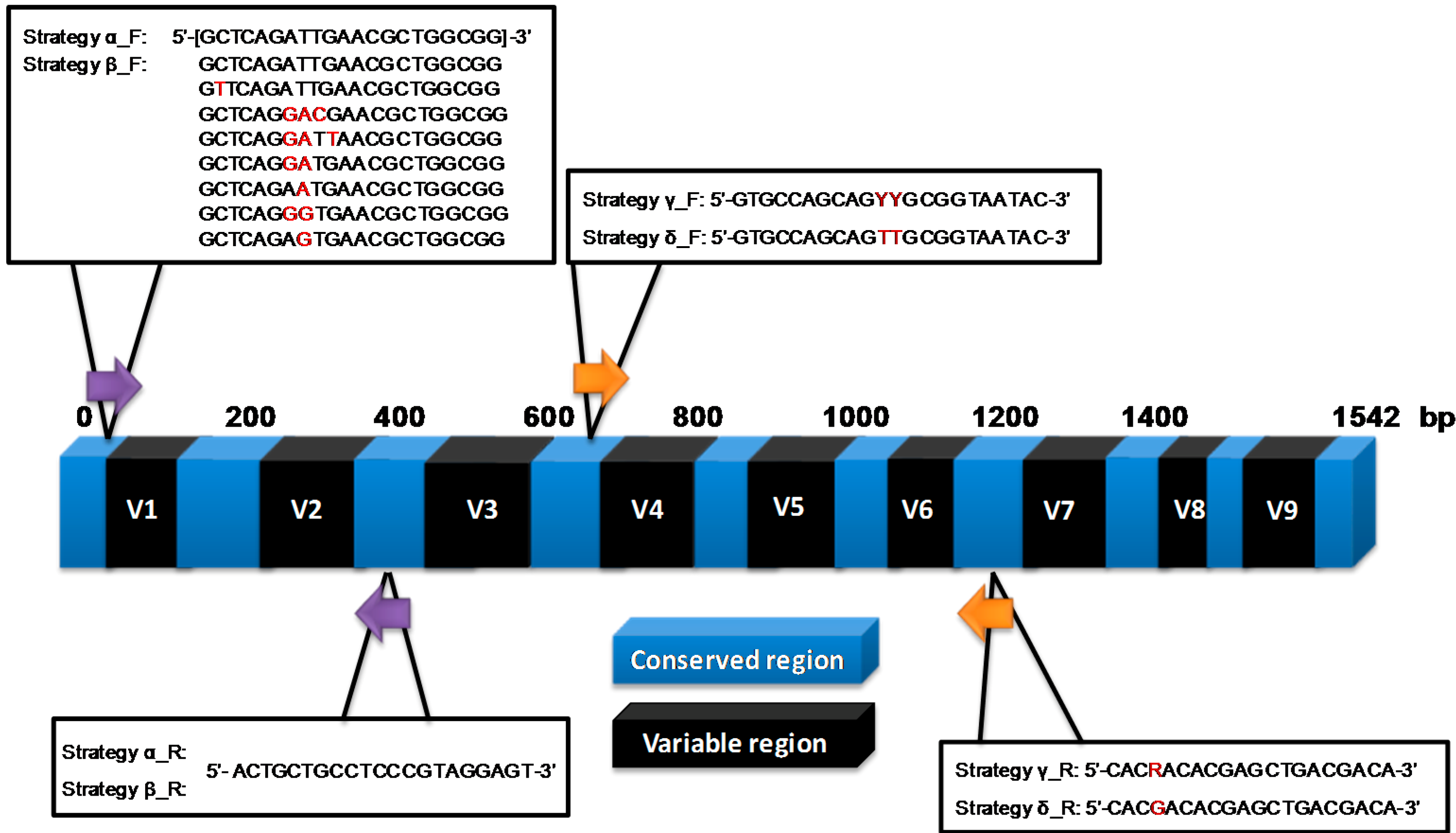 Strategy α_F: 5'-[GCTCAGATTGAACGCTGGCGG]-3'
Strategy β_F: GCTCAGATTGAACGCTGGCGG
GTTCAGATTGAACGCTGGCGG
GCTCAGGACGAACGCTGGCGG
GCTCAGGATTAACGCTGGCGG
GCTCAGGATGAACGCTGGCGG
GCTCAGAATGAACGCTGGCGG
GCTCAGGGTGAACGCTGGCGG
GCTCAGAGTGAACGCTGGCGG

Strategy γ_F: 5'-GTGCCAGCAGYYGCGGTAATAC-3'
Strategy δ_F: 5'-GTGCCAGCAGTTGCGGTAATAC-3'

0 200 400 600 800 1000 1200 1400 1542 bp

V1 V2 V3 V4 V5 V6 V7 V8 V9

Conserved region

Variable region

Strategy α_R:
Strategy β_R:
5'- ACTGCTGCCTCCCGTAGGAGT-3'

Strategy γ_R: 5'-CACRACACGAGCTGACGACA-3'
Strategy δ_R: 5'-CACGACACGAGCTGACGACA-3'